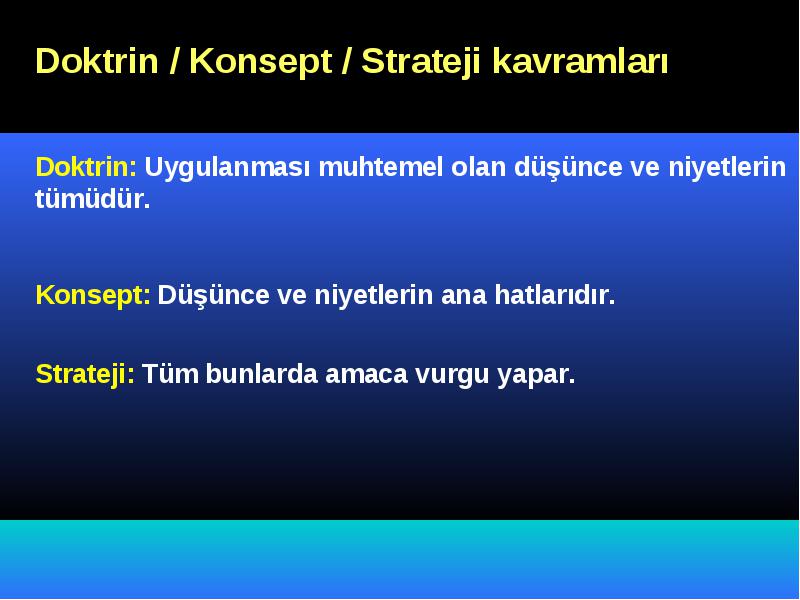 Doktrin / Konsept / Strateji kavramları

Doktrin: Uygulanması muhtemel olan düşünce ve niyetlerin tümüdür.

Konsept: Düşünce ve niyetlerin ana hatlarıdır.

Strateji: Tüm bunlarda amaca vurgu yapar.